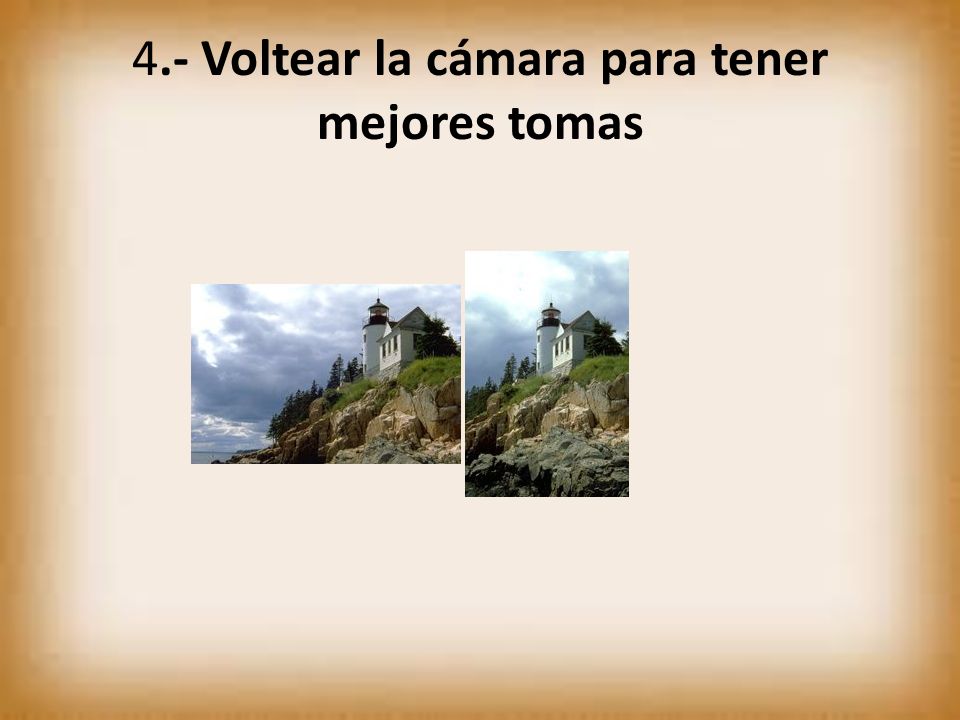 4.- Voltear la cámara para tener mejores tomas